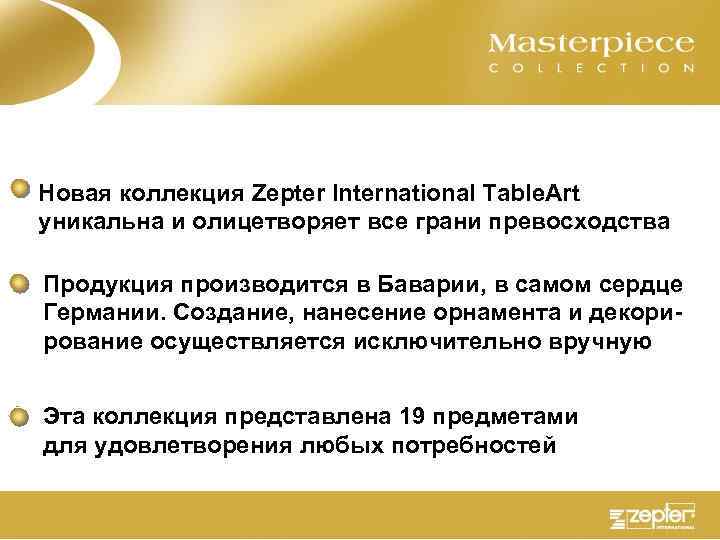 Masterpiece
COLLECTION

Новая коллекция Zepter International TableArt уникальна и олицетворяет все грани превосходства

Продукция производится в Баварии, в самом сердце Германии. Создание, нанесение орнамента и декорирование осуществляется исключительно вручную

Эта коллекция представлена 19 предметами для удовлетворения любых потребностей

zepter
INTERNATIONAL